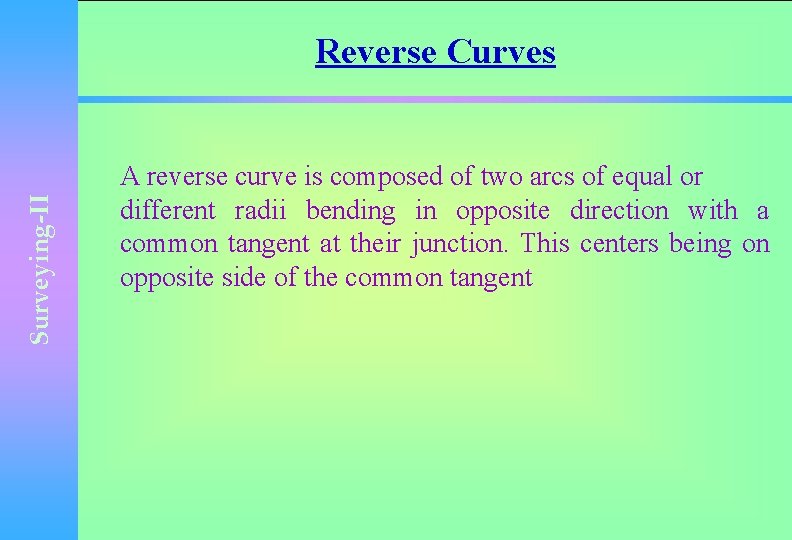 Surveying-II

Reverse Curves

A reverse curve is composed of two arcs of equal or different radii bending in opposite direction with a common tangent at their junction. This centers being on opposite side of the common tangent